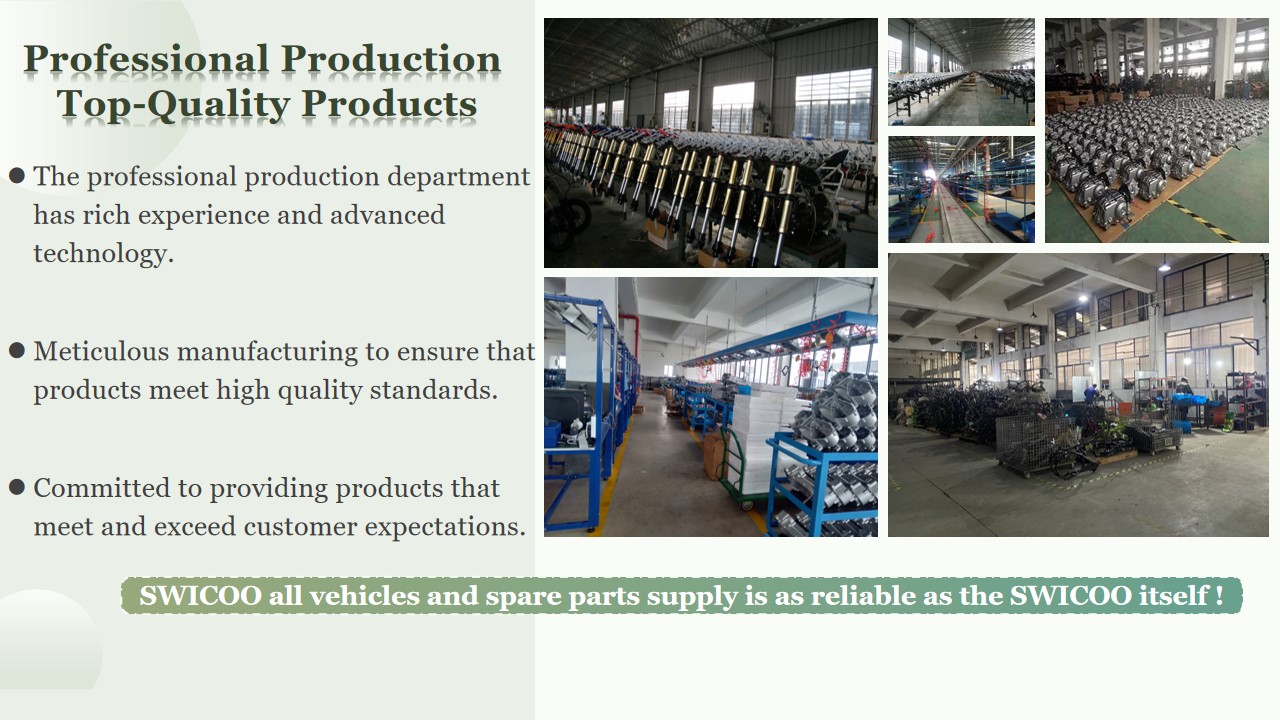 Professional Production
Top-Quality Products

● The professional production department has rich experience and advanced technology.

● Meticulous manufacturing to ensure that products meet high quality standards.

● Committed to providing products that meet and exceed customer expectations.

SWICOO all vehicles and spare parts supply is as reliable as the SWICOO itself !